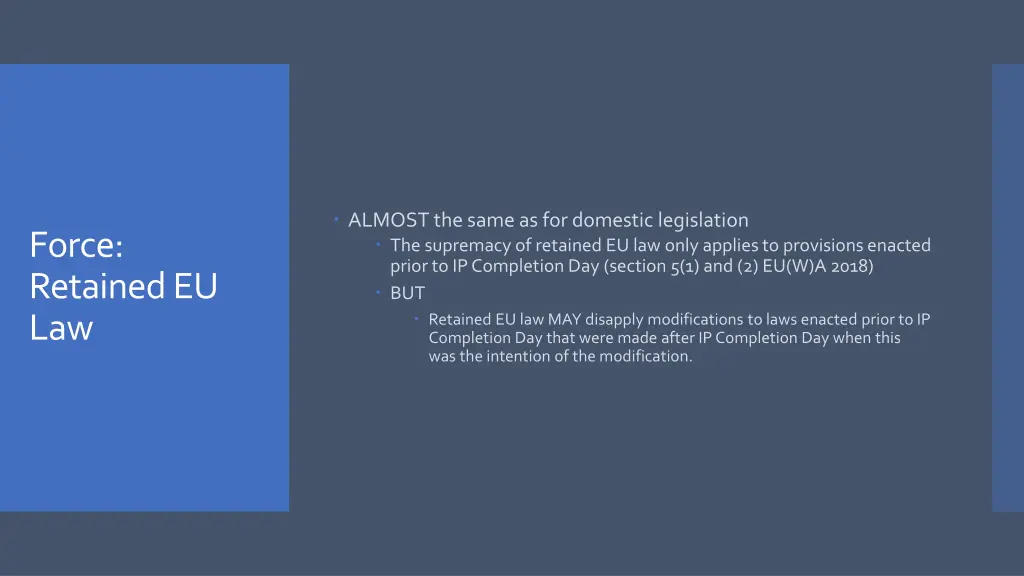 Force: Retained EU Law

ALMOST the same as for domestic legislation

The supremacy of retained EU law only applies to provisions enacted prior to IP Completion Day (section 5(1) and (2) EU(W)A 2018)

BUT

Retained EU law MAY disapply modifications to laws enacted prior to IP Completion Day that were made after IP Completion Day when this was the intention of the modification.